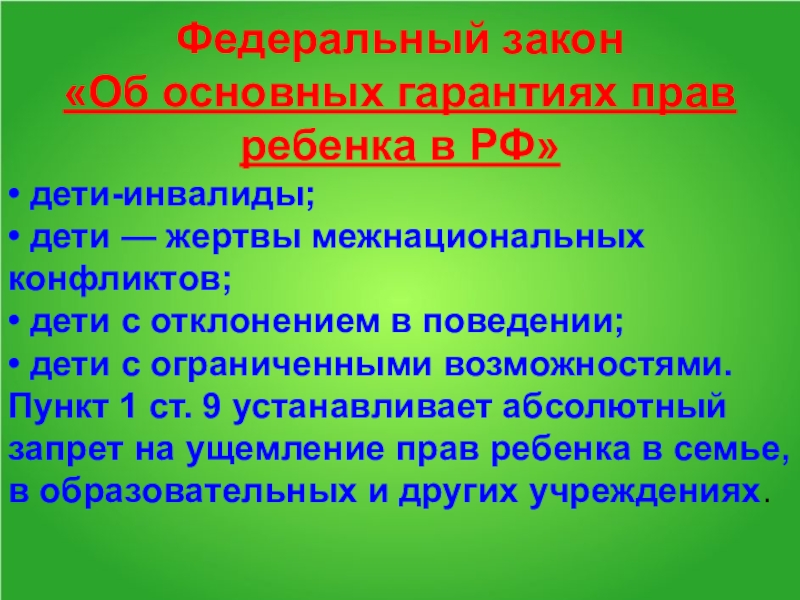 Федеральный закон
«Об основных гарантиях прав ребенка в РФ»

• дети-инвалиды;
• дети — жертвы межнациональных конфликтов;
• дети с отклонением в поведении;
• дети с ограниченными возможностями.
Пункт 1 ст. 9 устанавливает абсолютный запрет на ущемление прав ребенка в семье, в образовательных и других учреждениях.